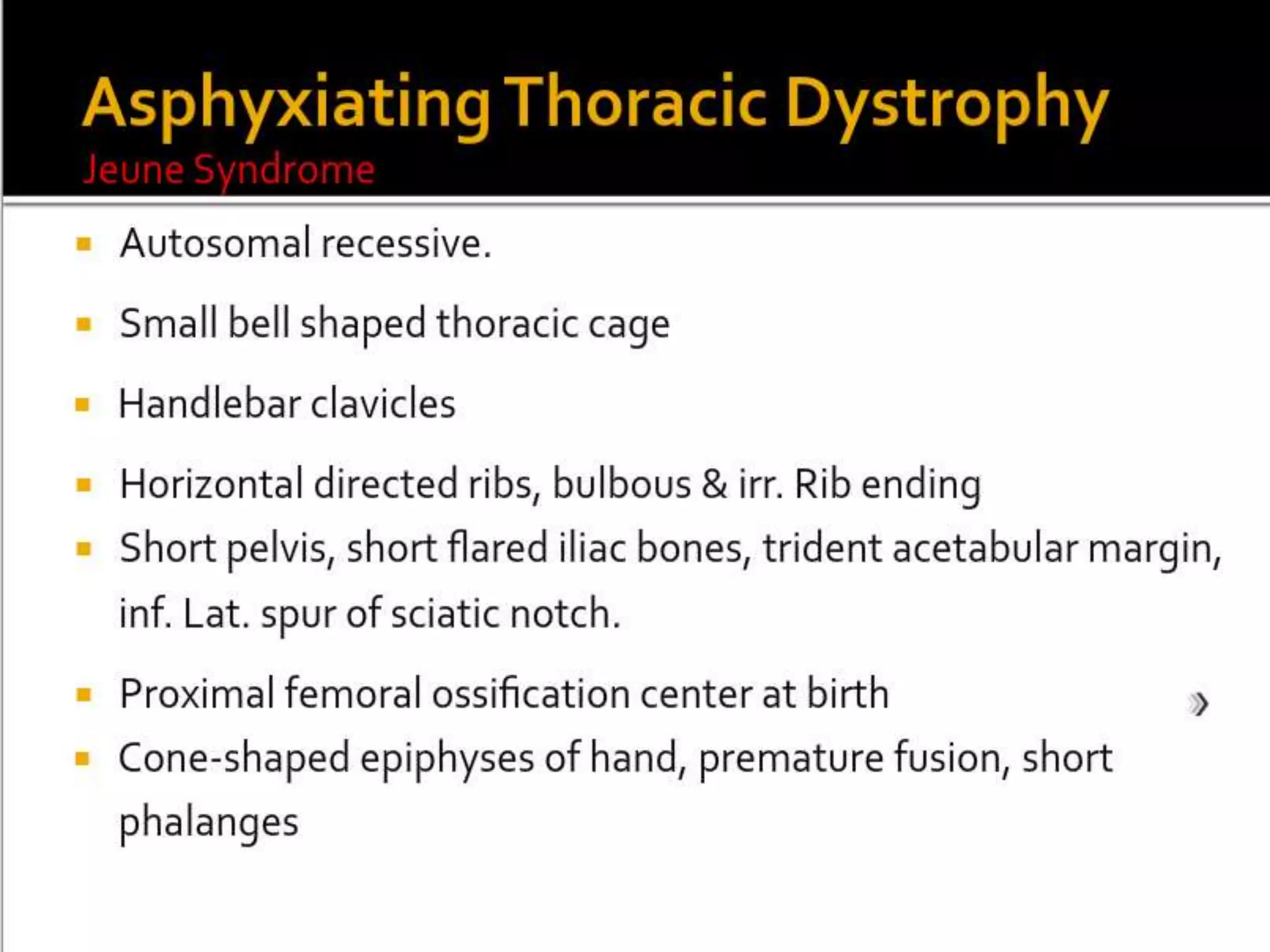 Asphyxiating Thoracic Dystrophy
Jeune Syndrome

- Autosomal recessive.
- Small bell shaped thoracic cage
- Handlebar clavicles
- Horizontal directed ribs, bulbous & irr. Rib ending
- Short pelvis, short flared iliac bones, trident acetabular margin, inf. Lat. spur of sciatic notch.
- Proximal femoral ossification center at birth
- Cone-shaped epiphyses of hand, premature fusion, short phalanges